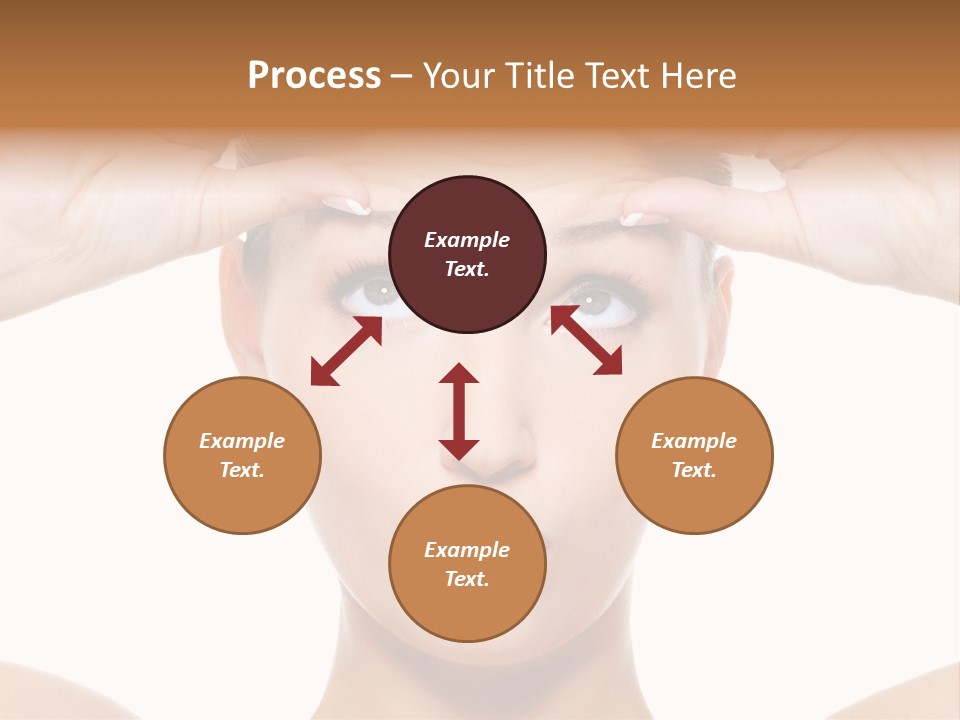 Process – Your Title Text Here

Example Text.

Example Text.

Example Text.

Example Text.